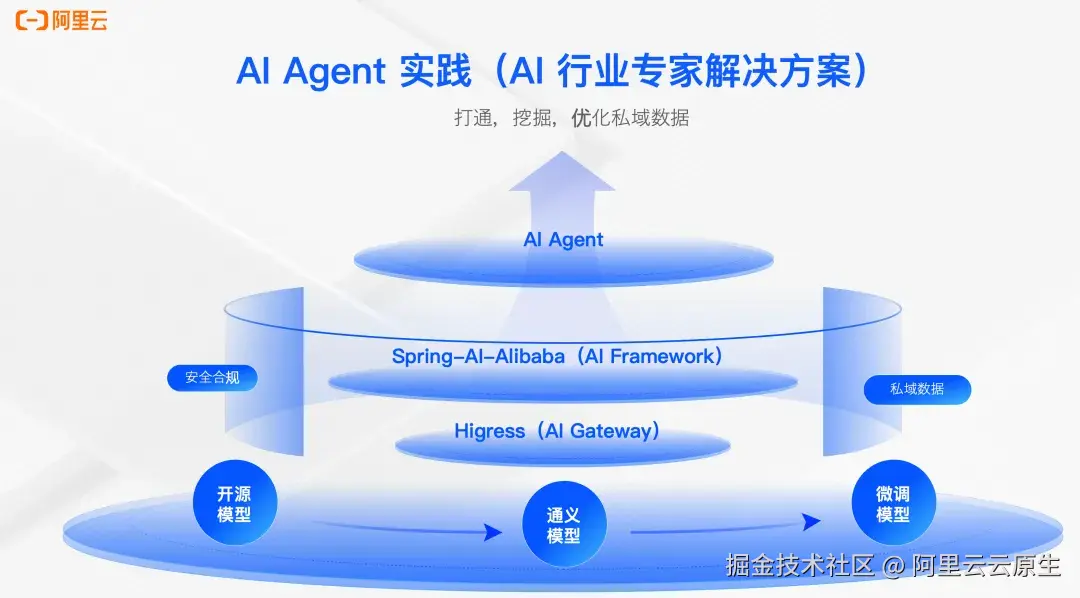 阿里云

AI Agent 实践（AI 行业专家解决方案）

打通，挖掘，优化私域数据

AI Agent

Spring-AI-Alibaba（AI Framework）

安全合规

私域数据

Higress（AI Gateway）

开源模型

通义模型

微调模型

掘金技术社区 @ 阿里云云原生